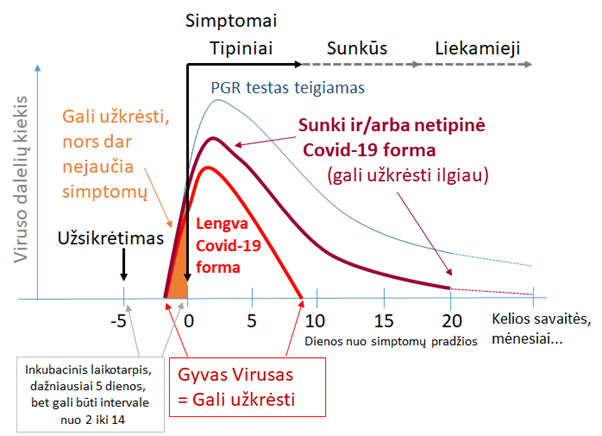 Simptomai

Tipiniai

Sunkūs

Liekamieji

PGR testas teigiamas

Viruso dalelių kiekis

Gali užkrėsti, nors dar nejaučia simptomų

Sunki ir/arba netipinė Covid-19 forma

(gali užkrėsti ilgiau)

Užsikrėtimas

Lengva Covid-19 forma

-5

0

5

10

15

20

Kelios savaitės, mėnesiai...

Dienos nuo simptomų pradžios

Inkubacinis laikotarpis, dažniausiai 5 dienos, bet gali būti intervale nuo 2 iki 14

Gyvas Virusas = Gali užkrėsti